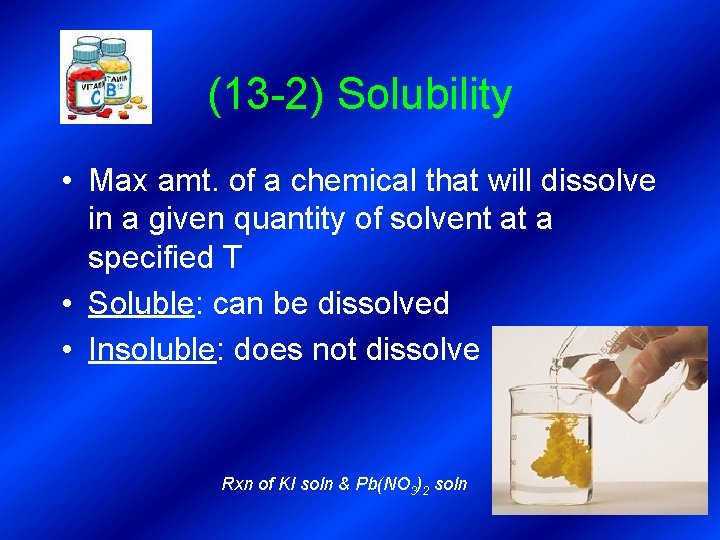 VITAMIN C
VITAMIN B12

(13-2) Solubility

• Max amt. of a chemical that will dissolve in a given quantity of solvent at a specified T
• Soluble: can be dissolved
• Insoluble: does not dissolve

Rxn of KI soln & $Pb(NO_3)_2$ soln